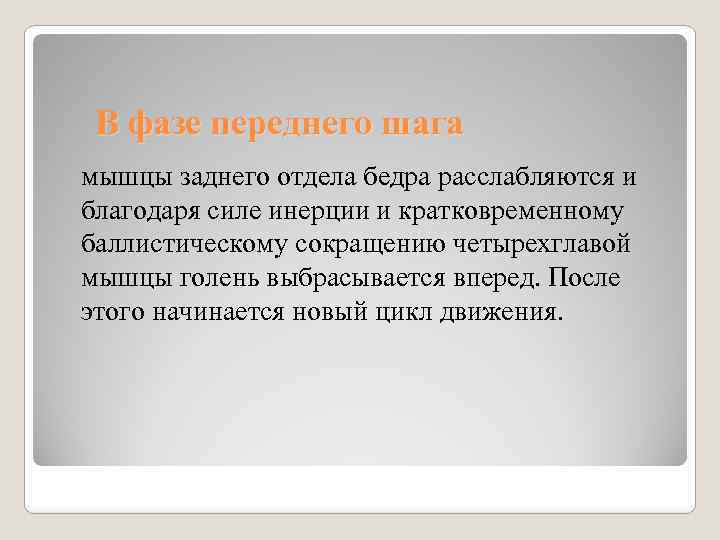 В фазе переднего шага

мышцы заднего отдела бедра расслабляются и благодаря силе инерции и кратковременному баллистическому сокращению четырехглавой мышцы голень выбрасывается вперед. После этого начинается новый цикл движения.